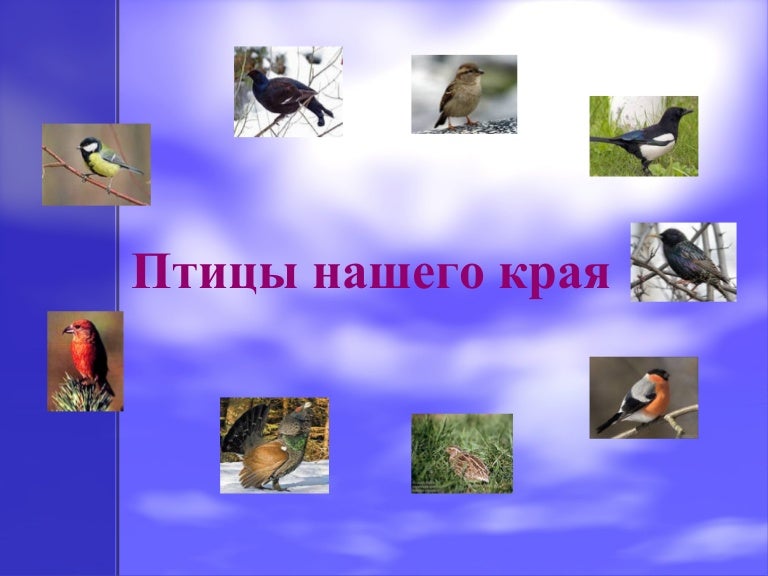 Птицы нашего края